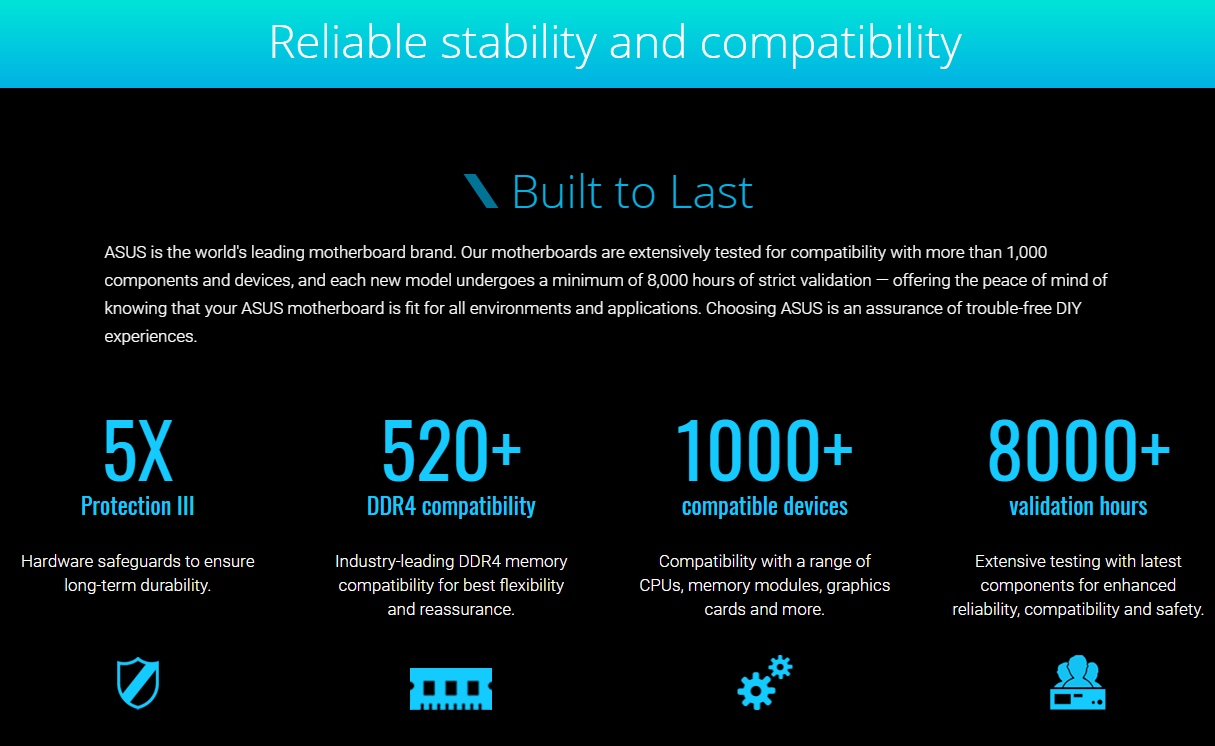 Reliable stability and compatibility

Built to Last

ASUS is the world's leading motherboard brand. Our motherboards are extensively tested for compatibility with more than 1,000 components and devices, and each new model undergoes a minimum of 8,000 hours of strict validation — offering the peace of mind of knowing that your ASUS motherboard is fit for all environments and applications. Choosing ASUS is an assurance of trouble-free DIY experiences.

5X
Protection III

Hardware safeguards to ensure long-term durability.

520+
DDR4 compatibility

Industry-leading DDR4 memory compatibility for best flexibility and reassurance.

1000+
compatible devices

Compatibility with a range of CPUs, memory modules, graphics cards and more.

8000+
validation hours

Extensive testing with latest components for enhanced reliability, compatibility and safety.